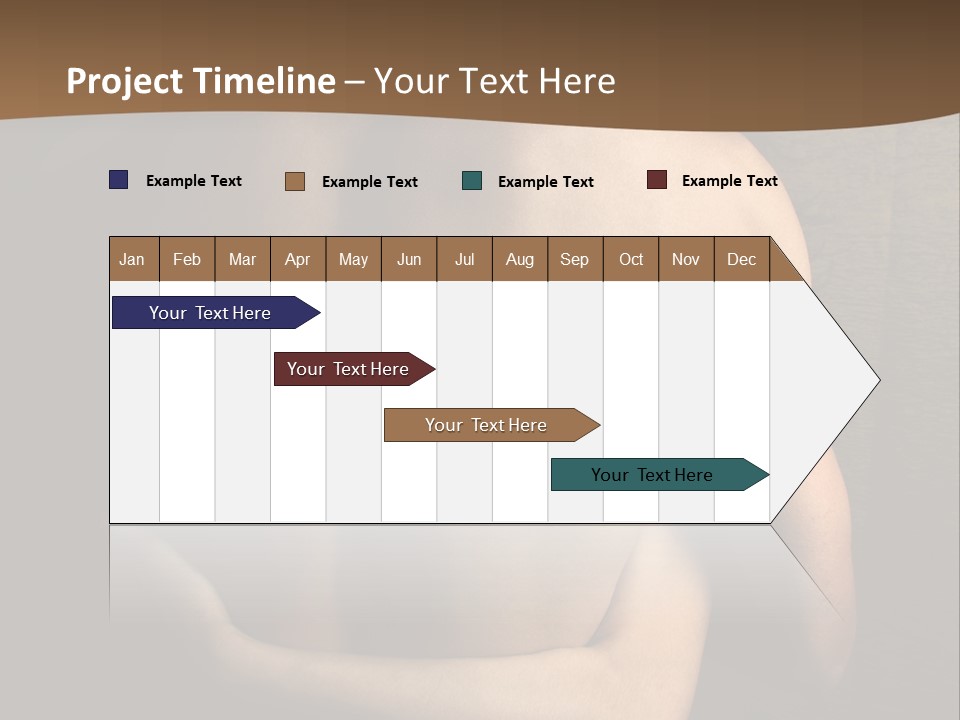 Project Timeline – Your Text Here

Example Text Example Text Example Text Example Text

| Jan | Feb | Mar | Apr | May | Jun | Jul | Aug | Sep | Oct | Nov | Dec |
|---|---|---|---|---|---|---|---|---|---|---|---|

Your Text Here

Your Text Here

Your Text Here

Your Text Here